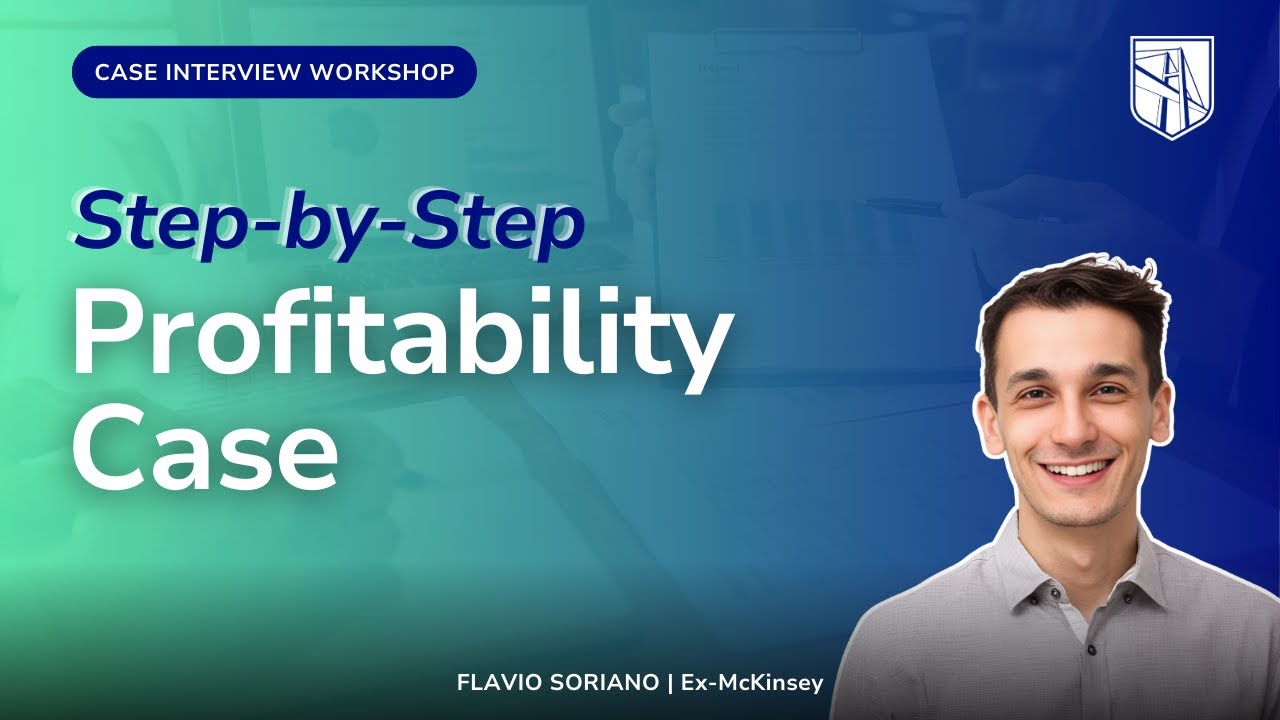 CASE INTERVIEW WORKSHOP

Step-by-Step

Profitability Case

FLAVIO SORIANO | Ex-McKinsey